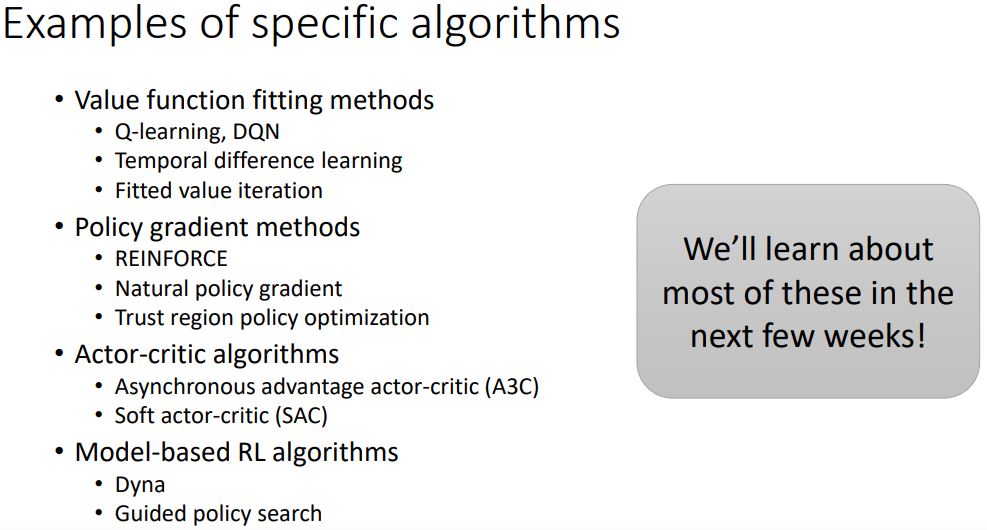 Examples of specific algorithms

• Value function fitting methods
  • Q-learning, DQN
  • Temporal difference learning
  • Fitted value iteration
• Policy gradient methods
  • REINFORCE
  • Natural policy gradient
  • Trust region policy optimization
• Actor-critic algorithms
  • Asynchronous advantage actor-critic (A3C)
  • Soft actor-critic (SAC)
• Model-based RL algorithms
  • Dyna
  • Guided policy search

We'll learn about most of these in the next few weeks!